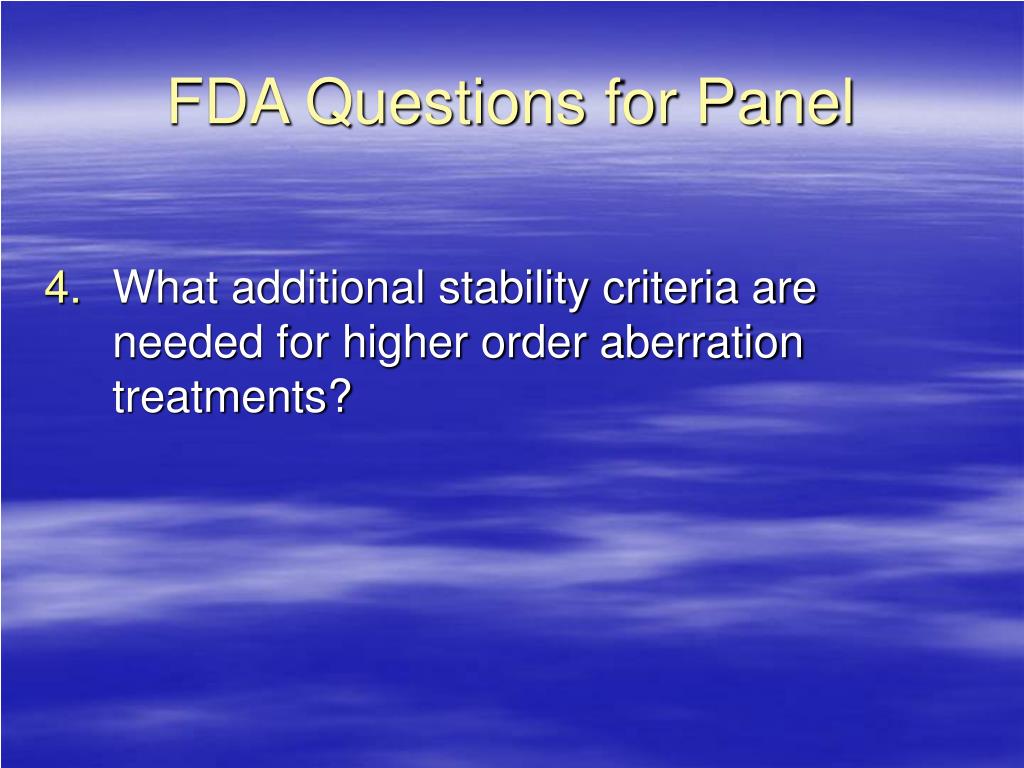 FDA Questions for Panel

4. What additional stability criteria are needed for higher order aberration treatments?